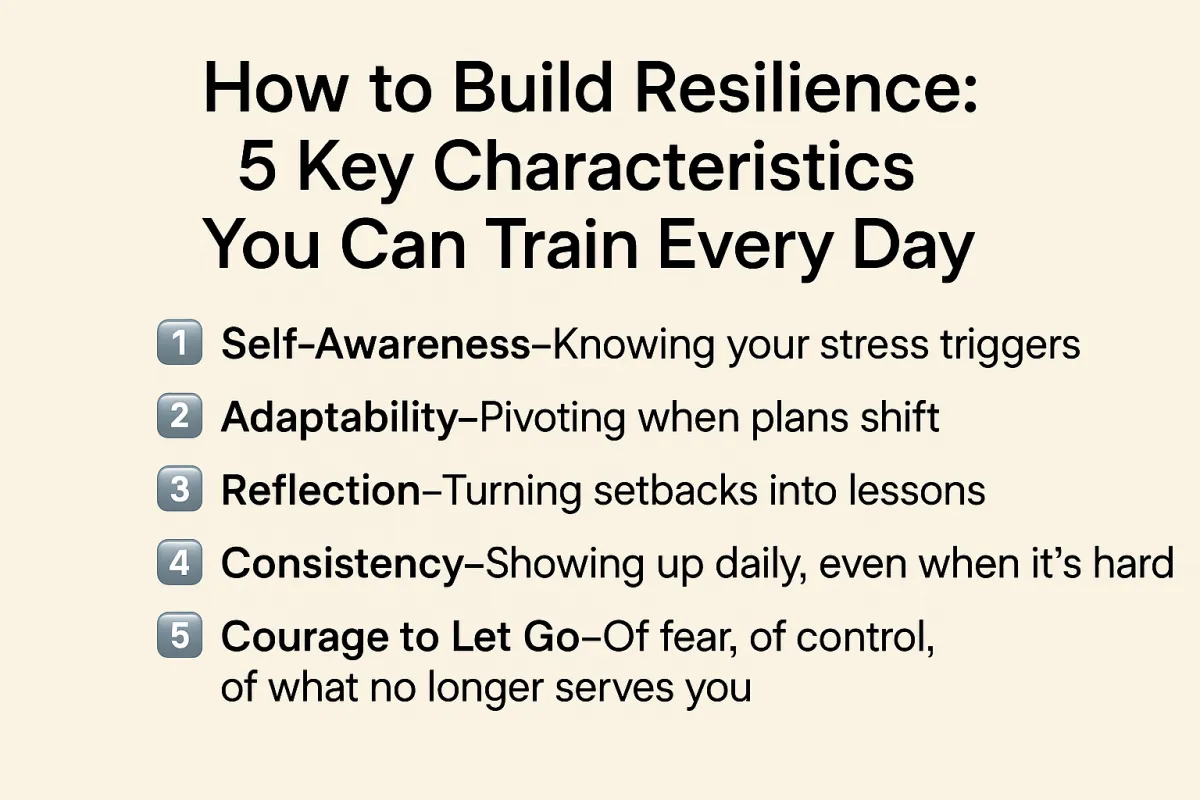 How to Build Resilience:
5 Key Characteristics
You Can Train Every Day

1 Self-Awareness–Knowing your stress triggers

2 Adaptability–Pivoting when plans shift

3 Reflection–Turning setbacks into lessons

4 Consistency–Showing up daily, even when it's hard

5 Courage to Let Go–Of fear, of control, of what no longer serves you